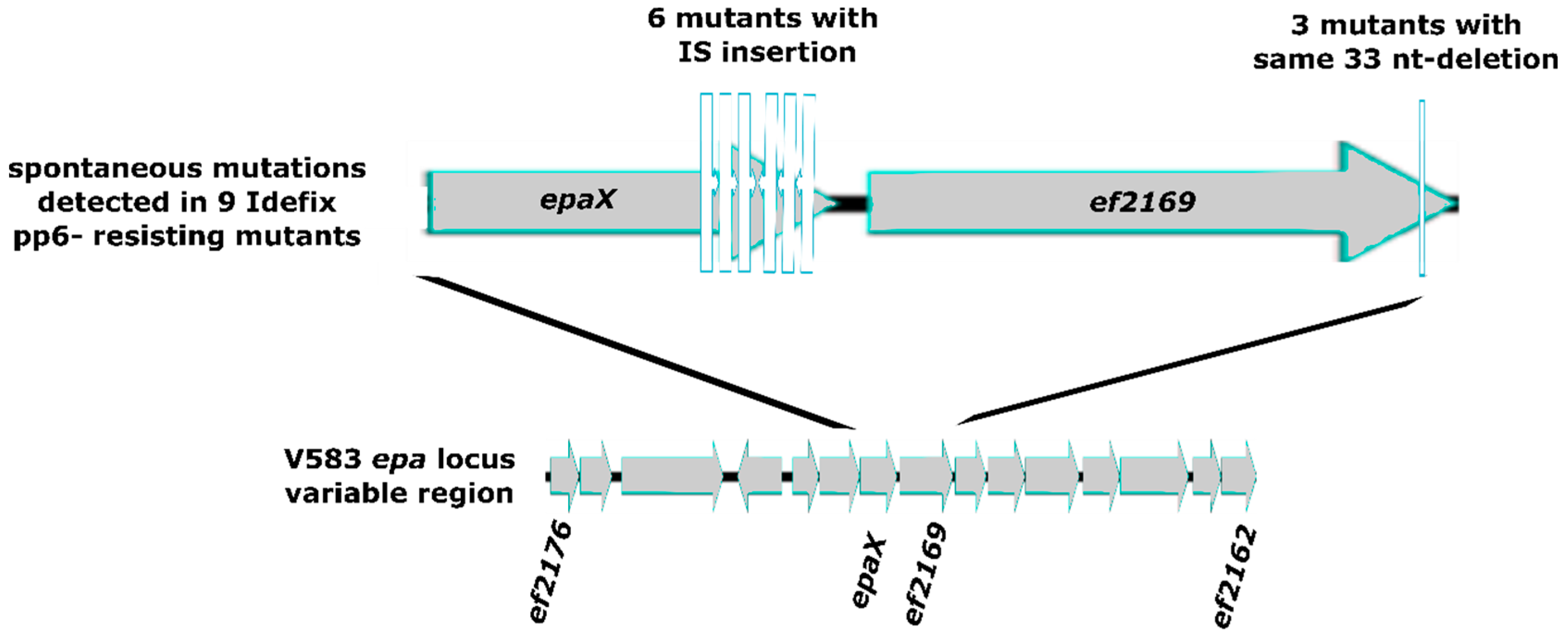 6 mutants with IS insertion

3 mutants with same 33 nt-deletion

spontaneous mutations detected in 9 Idefix pp6- resisting mutants

epaX

ef2169

V583 epa locus variable region

ef2176

epaX

ef2169

ef2162